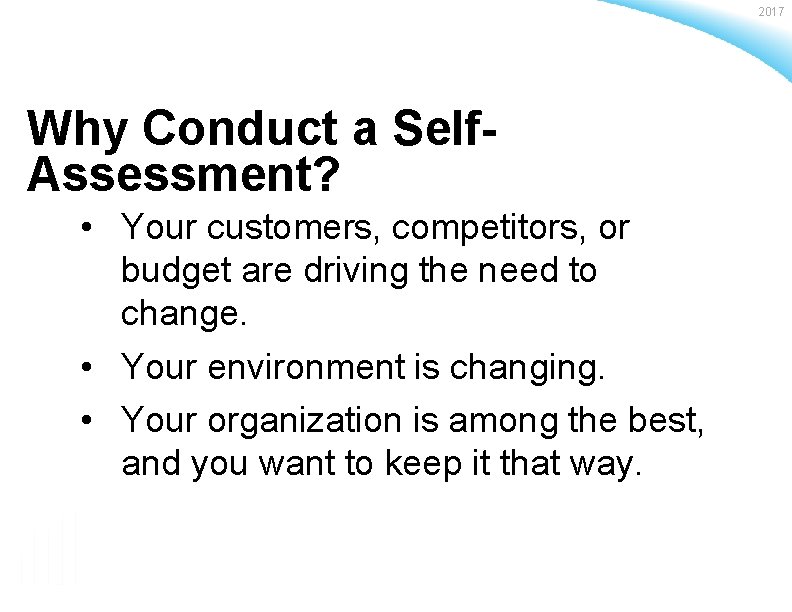 2017

Why Conduct a Self-Assessment?

• Your customers, competitors, or budget are driving the need to change.

• Your environment is changing.

• Your organization is among the best, and you want to keep it that way.